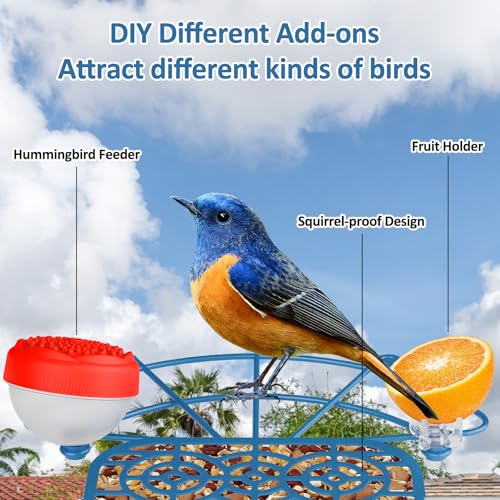 DIY Different Add-ons
Attract different kinds of birds

Hummingbird Feeder

Fruit Holder

Squirrel-proof Design